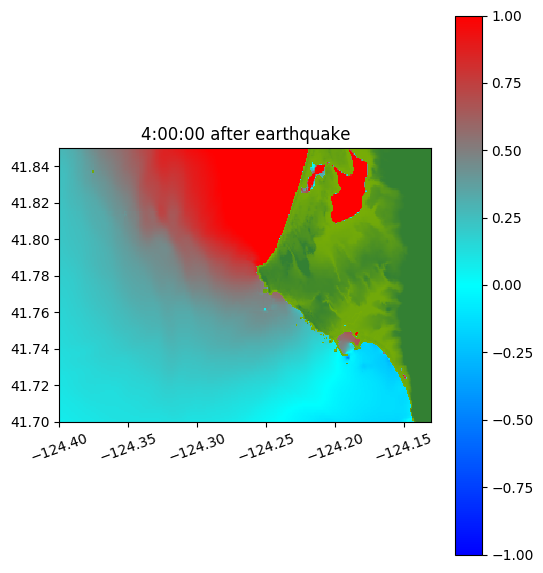 4:00:00 after earthquake

41.84
41.82
41.80
41.78
41.76
41.74
41.72
41.70

−124.40
−124.35
−124.30
−124.25
−124.20
−124.15

1.00
0.75
0.50
0.25
0.00
−0.25
−0.50
−0.75
−1.00